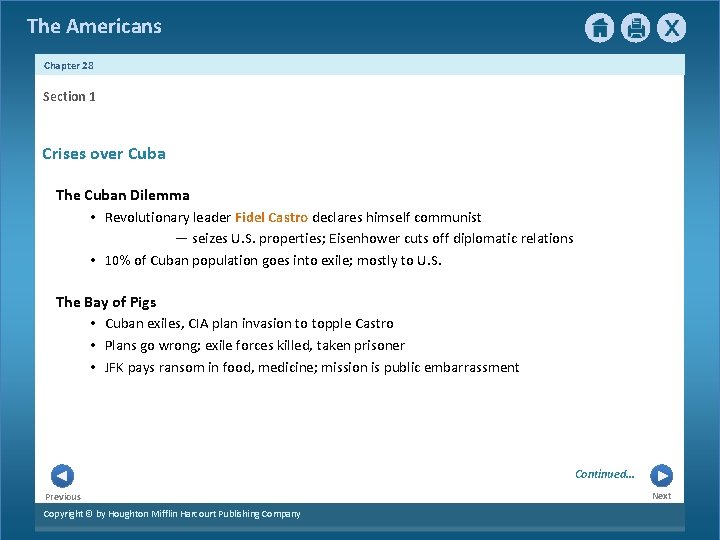 The Americans

Chapter 28

Section 1

Crises over Cuba

The Cuban Dilemma

• Revolutionary leader Fidel Castro declares himself communist

— seizes U.S. properties; Eisenhower cuts off diplomatic relations

• 10% of Cuban population goes into exile; mostly to U.S.

The Bay of Pigs

• Cuban exiles, CIA plan invasion to topple Castro

• Plans go wrong; exile forces killed, taken prisoner

• JFK pays ransom in food, medicine; mission is public embarrassment

Continued...

Previous

Next

Copyright © by Houghton Mifflin Harcourt Publishing Company